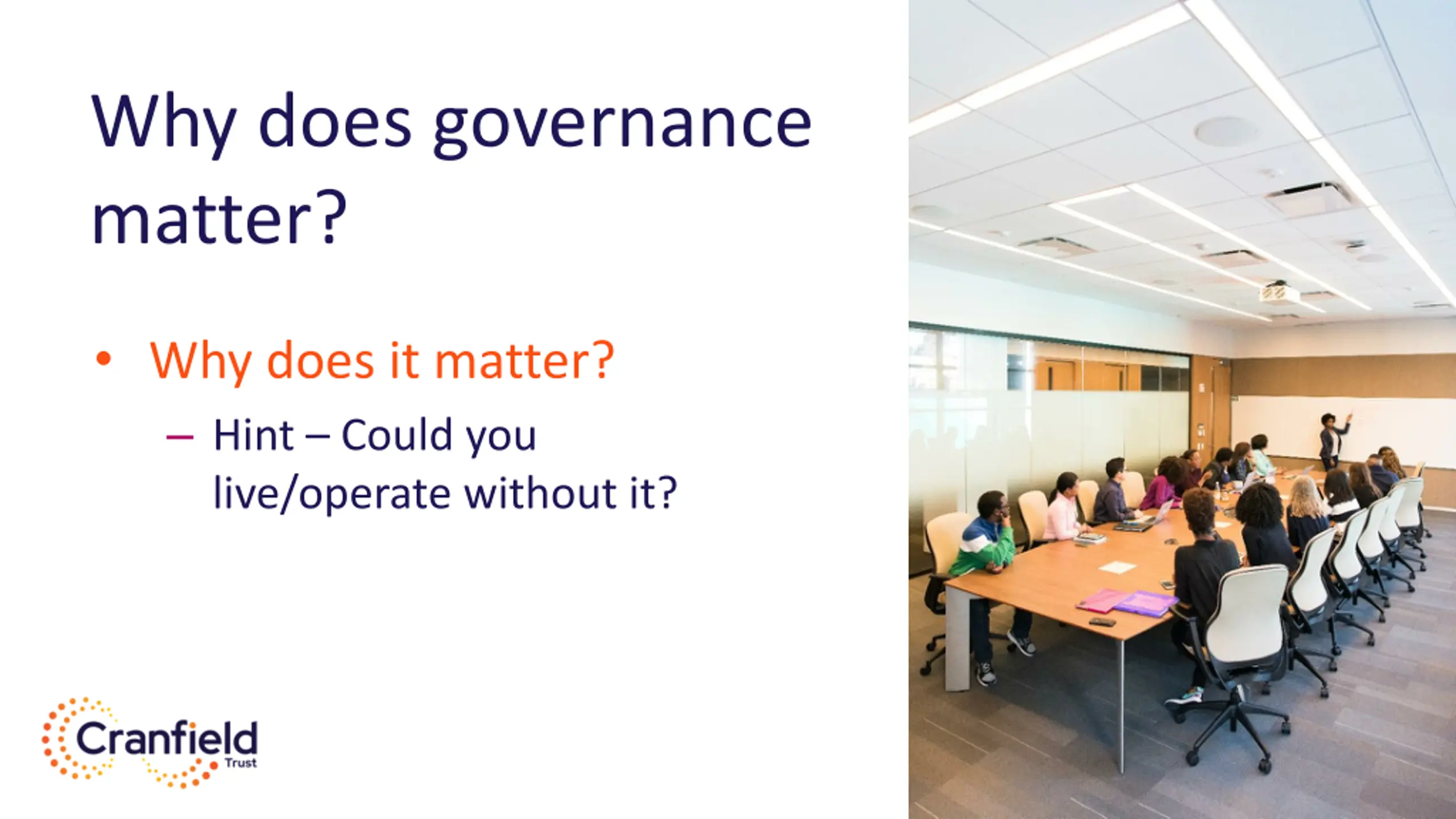 Why does governance matter?

• Why does it matter?

– Hint – Could you live/operate without it?

Cranfield Trust